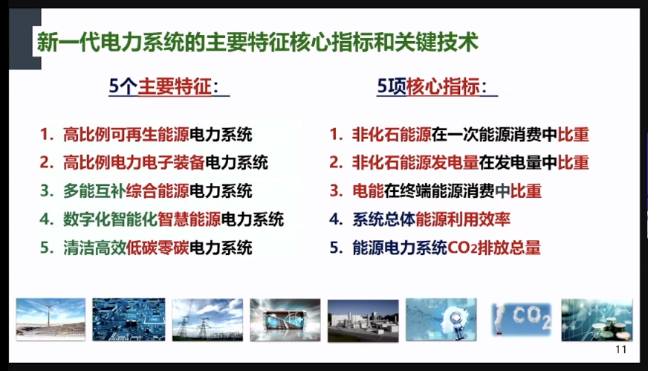 新一代电力系统的主要特征核心指标和关键技术

5个主要特征：

1. 高比例可再生能源电力系统
2. 高比例电力电子装备电力系统
3. 多能互补综合能源电力系统
4. 数字化智能化智慧能源电力系统
5. 清洁高效低碳零碳电力系统

5项核心指标：

1. 非化石能源在一次能源消费中比重
2. 非化石能源发电量在发电量中比重
3. 电能在终端能源消费中比重
4. 系统总体能源利用效率
5. 能源电力系统$CO_2$排放总量

$CO_2$

11